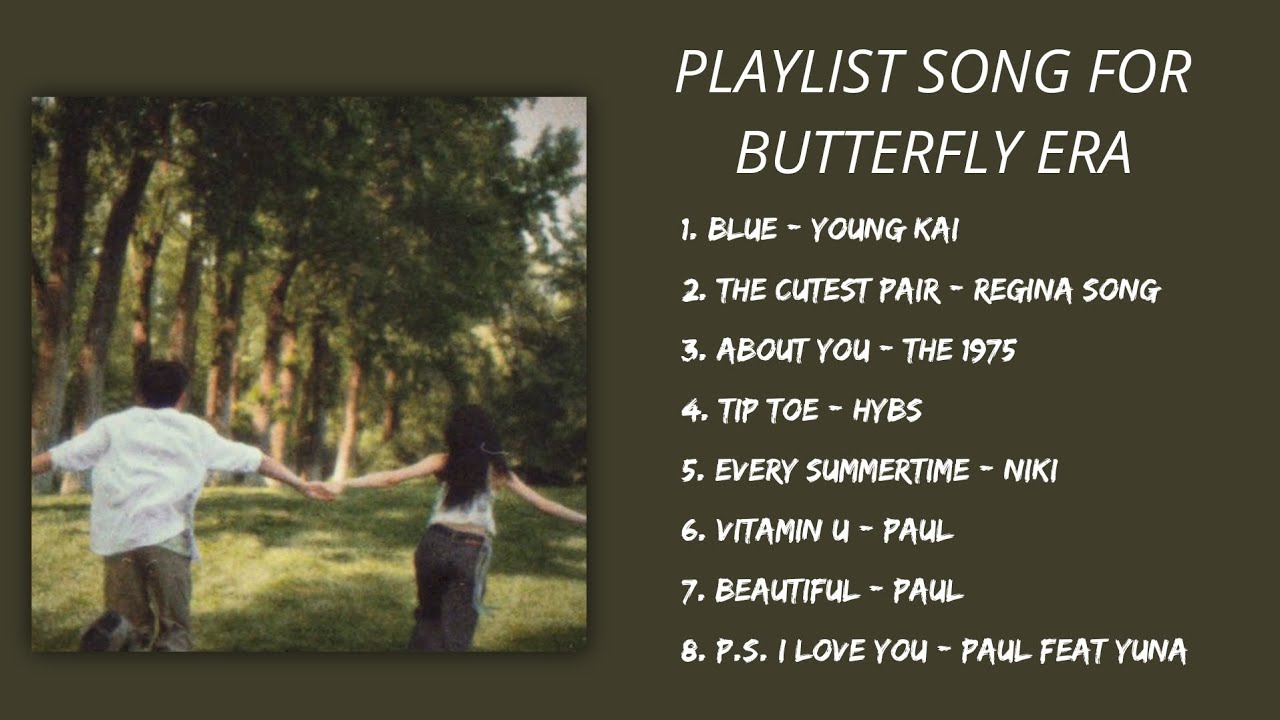 PLAYLIST SONG FOR BUTTERFLY ERA

1. BLUE - YOUNG KAI
2. THE CUTEST PAIR - REGINA SONG
3. ABOUT YOU - THE 1975
4. TIP TOE - HYBS
5. EVERY SUMMERTIME - NIKI
6. VITAMIN U - PAUL
7. BEAUTIFUL - PAUL
8. P.S. I LOVE YOU - PAUL FEAT YUNA